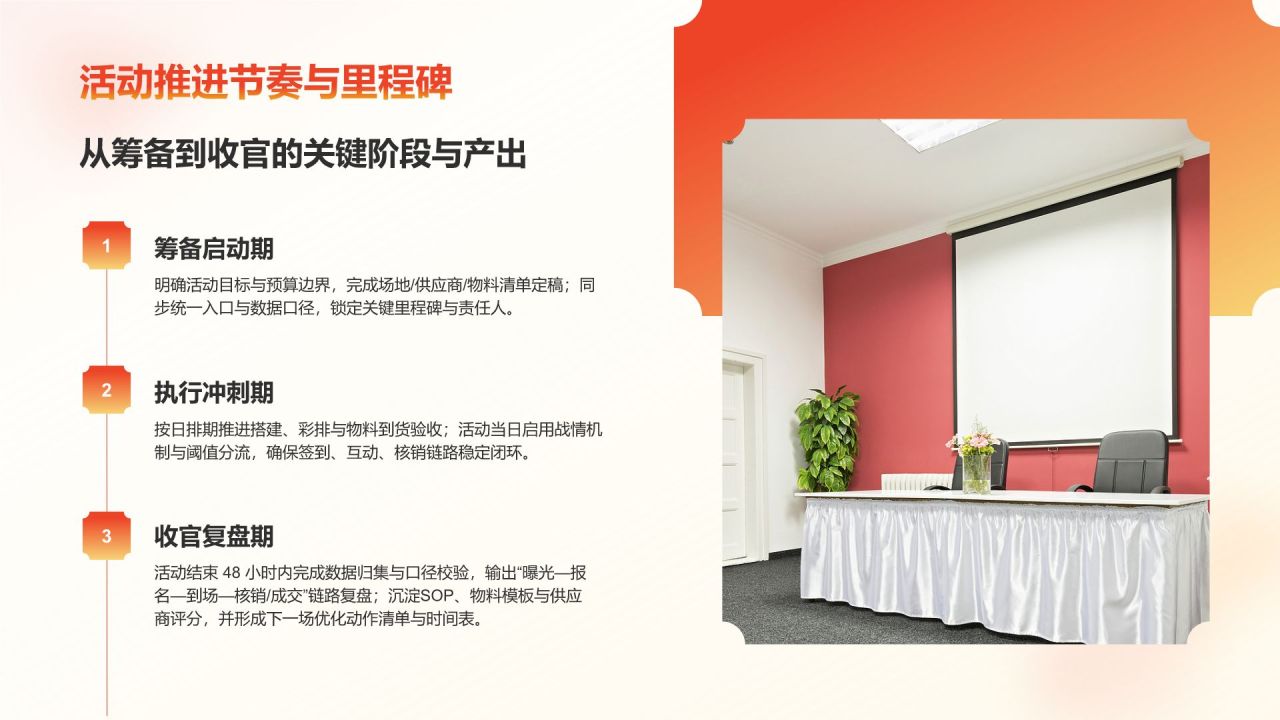 活动推进节奏与里程碑

从筹备到收官的关键阶段与产出

1

筹备启动期

明确活动目标与预算边界，完成场地/供应商/物料清单定稿；同步统一入口与数据口径，锁定关键里程碑与责任人。

2

执行冲刺期

按日排期推进搭建、彩排与物料到货验收；活动当日启用战情机制与阈值分流，确保签到、互动、核销链路稳定闭环。

3

收官复盘期

活动结束 48 小时内完成数据归集与口径校验，输出“曝光—报名—到场—核销/成交”链路复盘；沉淀SOP、物料模板与供应商评分，并形成下一场优化动作清单与时间表。